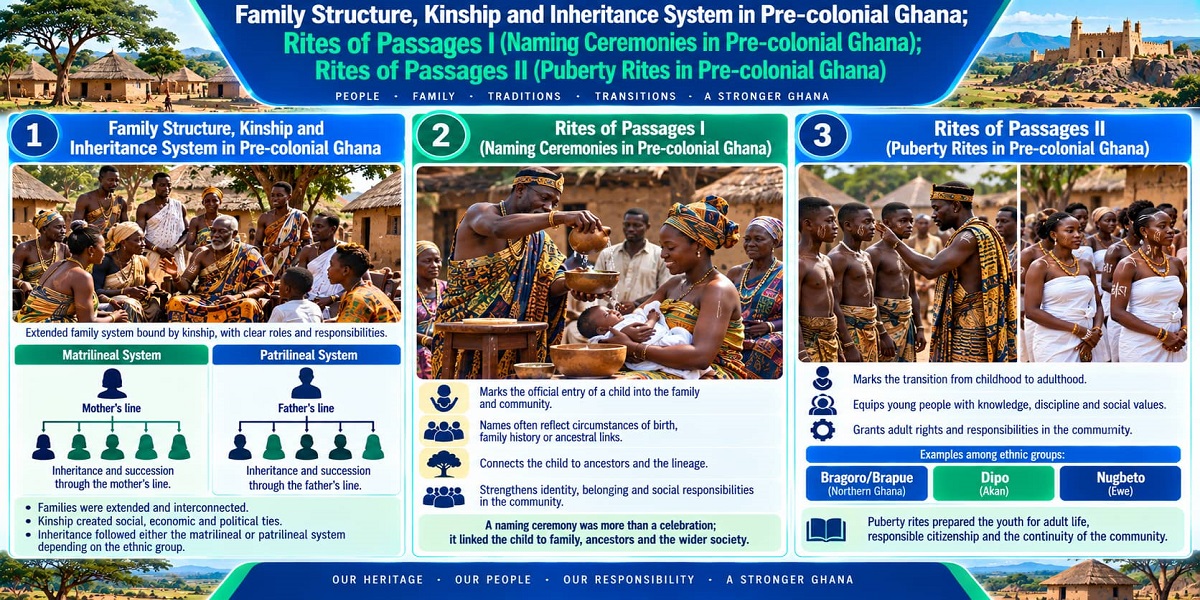 Family Structure, Kinship and Inheritance System in Pre-colonial Ghana;
Rites of Passages I (Naming Ceremonies in Pre-colonial Ghana);
Rites of Passages II (Puberty Rites in Pre-colonial Ghana)

PEOPLE · FAMILY · TRADITIONS · TRANSITIONS · A STRONGER GHANA

1
Family Structure, Kinship and Inheritance System in Pre-colonial Ghana

Extended family system bound by kinship, with clear roles and responsibilities.

Matrilineal System
Mother's line
Inheritance and succession through the mother's line.

Patrilineal System
Father's line
Inheritance and succession through the father's line.

• Families were extended and interconnected.
• Kinship created social, economic and political ties.
• Inheritance followed either the matrilineal or patrilineal system depending on the ethnic group.

2
Rites of Passages I
(Naming Ceremonies in Pre-colonial Ghana)

Marks the official entry of a child into the family and community.
Names often reflect circumstances of birth, family history or ancestral links.
Connects the child to ancestors and the lineage.
Strengthens identity, belonging and social responsibilities in the community.

A naming ceremony was more than a celebration; it linked the child to family, ancestors and the wider society.

3
Rites of Passages II
(Puberty Rites in Pre-colonial Ghana)

Marks the transition from childhood to adulthood.
Equips young people with knowledge, discipline and social values.
Grants adult rights and responsibilities in the community.

Examples among ethnic groups:
Bragoro/Brapue (Northern Ghana)
Dipo (Akan)
Nugbeto (Ewe)

Puberty rites prepared the youth for adult life, responsible citizenship and the continuity of the community.

OUR HERITAGE · OUR PEOPLE · OUR RESPONSIBILITY · A STRONGER GHANA